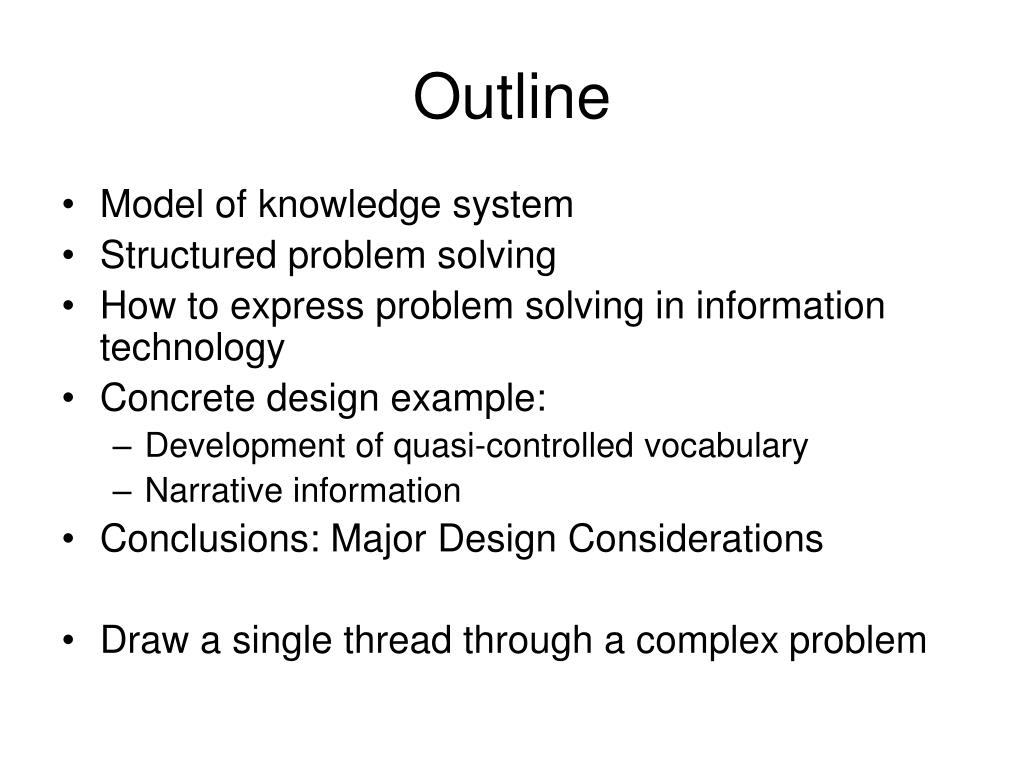 Outline

• Model of knowledge system
• Structured problem solving
• How to express problem solving in information technology
• Concrete design example:
  – Development of quasi-controlled vocabulary
  – Narrative information
• Conclusions: Major Design Considerations

• Draw a single thread through a complex problem